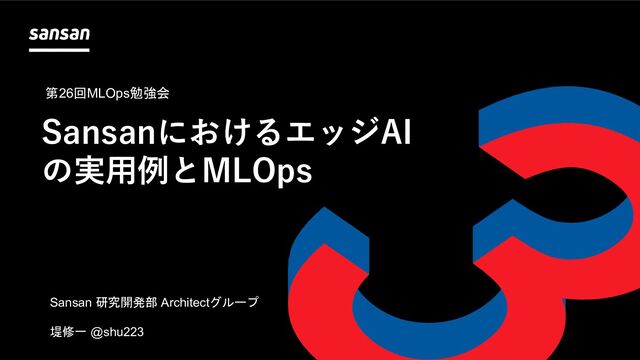 sansan

第26回MLOps勉強会

SansanにおけるエッジAIの実用例とMLOps

Sansan 研究開発部 Architectグループ

堤修一 @shu223